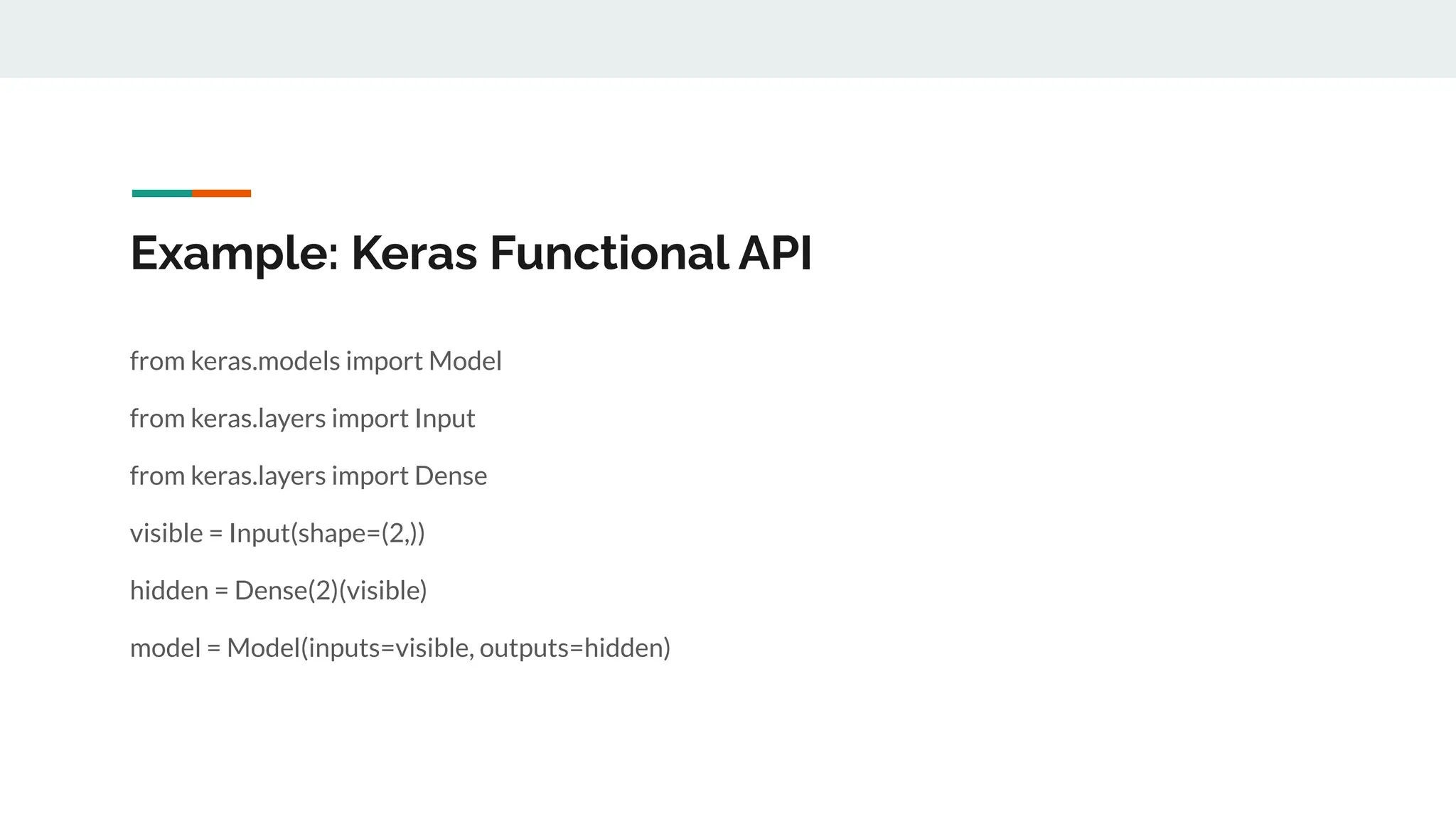 Example: Keras Functional API

from keras.models import Model

from keras.layers import Input

from keras.layers import Dense

visible = Input(shape=(2,))

hidden = Dense(2)(visible)

model = Model(inputs=visible, outputs=hidden)